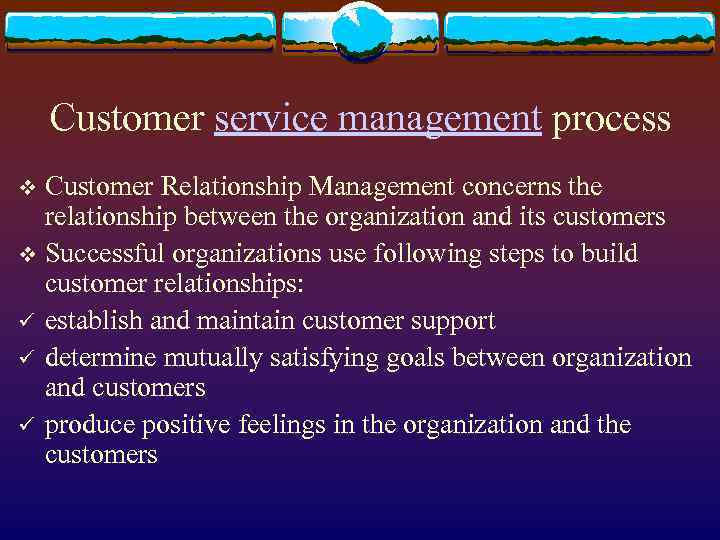 Customer service management process

❖ Customer Relationship Management concerns the relationship between the organization and its customers

❖ Successful organizations use following steps to build customer relationships:

✓ establish and maintain customer support

✓ determine mutually satisfying goals between organization and customers

✓ produce positive feelings in the organization and the customers